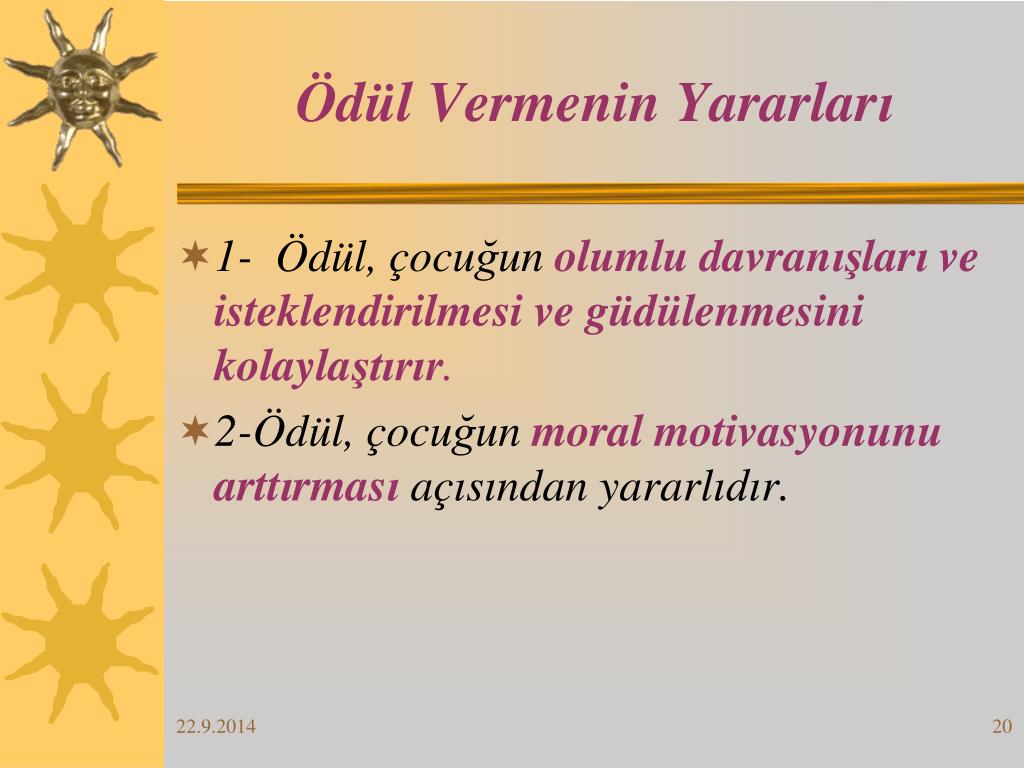 Ödül Vermenin Yararları

1- Ödül, çocuğun olumlu davranışları ve isteklendirilmesi ve güdülenmesini kolaylaştırır.

2-Ödül, çocuğun moral motivasyonunu arttırması açısından yararlıdır.

22.9.2014

20